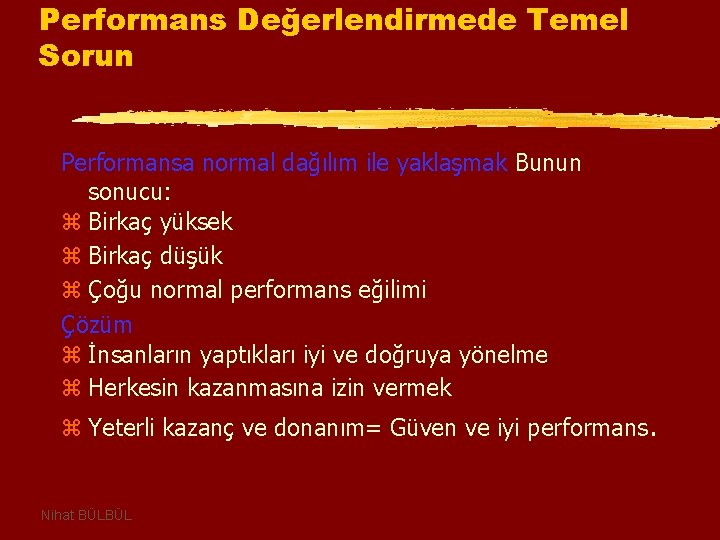 Performans Değerlendirmede Temel Sorun

Performansa normal dağılım ile yaklaşmak Bunun sonucu:
⌘ Birkaç yüksek
⌘ Birkaç düşük
⌘ Çoğu normal performans eğilimi
Çözüm
⌘ İnsanların yaptıkları iyi ve doğruya yönelme
⌘ Herkesin kazanmasına izin vermek
⌘ Yeterli kazanç ve donanım= Güven ve iyi performans.

Nihat BÜLBÜL